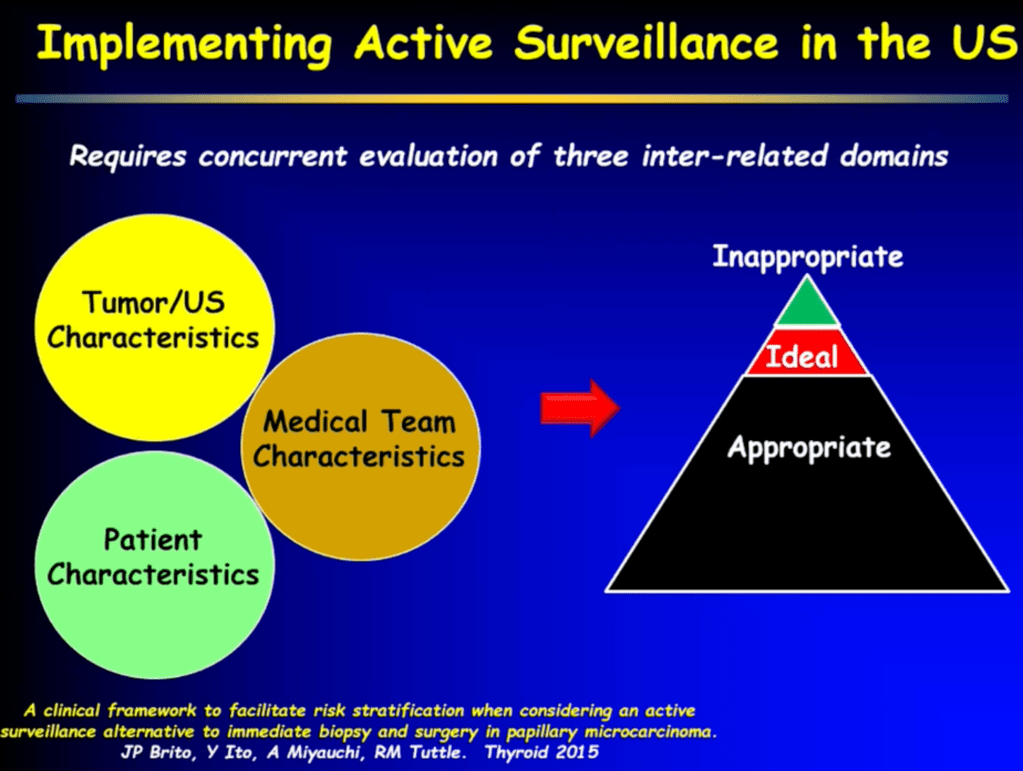 Implementing Active Surveillance in the US

Requires concurrent evaluation of three inter-related domains

Tumor/US Characteristics

Medical Team Characteristics

Patient Characteristics

Inappropriate

Ideal

Appropriate

A clinical framework to facilitate risk stratification when considering an active surveillance alternative to immediate biopsy and surgery in papillary microcarcinoma.
JP Brito, Y Ito, A Miyauchi, RM Tuttle. Thyroid 2015